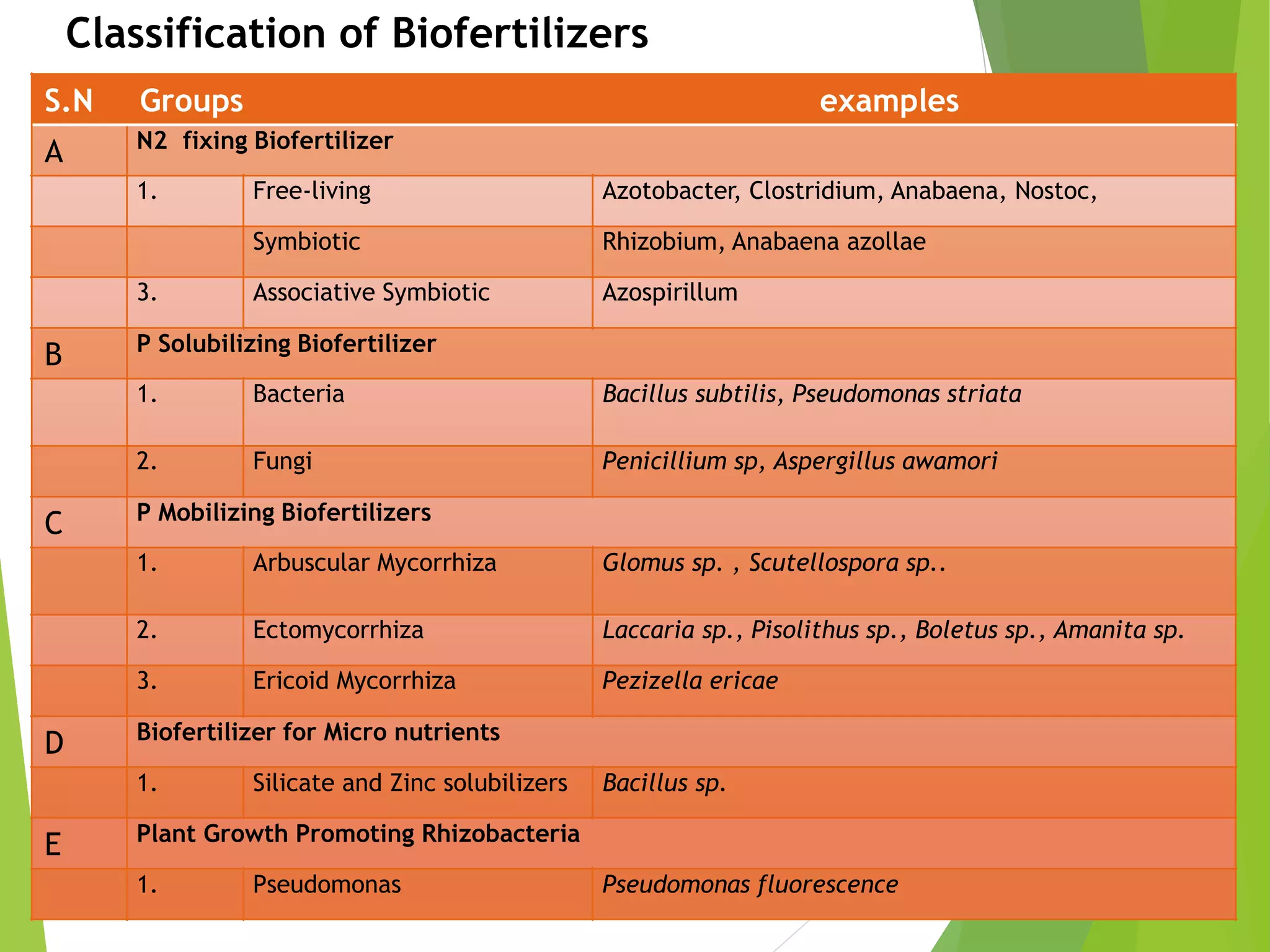 Classification of Biofertilizers

| S.N | Groups | | examples |
|---|---|---|---|
| A | N2 fixing Biofertilizer | | |
| | 1. | Free-living | Azotobacter, Clostridium, Anabaena, Nostoc, |
| | | Symbiotic | Rhizobium, Anabaena azollae |
| | 3. | Associative Symbiotic | Azospirillum |
| B | P Solubilizing Biofertilizer | | |
| | 1. | Bacteria | Bacillus subtilis, Pseudomonas striata |
| | 2. | Fungi | Penicillium sp, Aspergillus awamori |
| C | P Mobilizing Biofertilizers | | |
| | 1. | Arbuscular Mycorrhiza | Glomus sp. , Scutellospora sp.. |
| | 2. | Ectomycorrhiza | Laccaria sp., Pisolithus sp., Boletus sp., Amanita sp. |
| | 3. | Ericoid Mycorrhiza | Pezizella ericae |
| D | Biofertilizer for Micro nutrients | | |
| | 1. | Silicate and Zinc solubilizers | Bacillus sp. |
| E | Plant Growth Promoting Rhizobacteria | | |
| | 1. | Pseudomonas | Pseudomonas fluorescence |